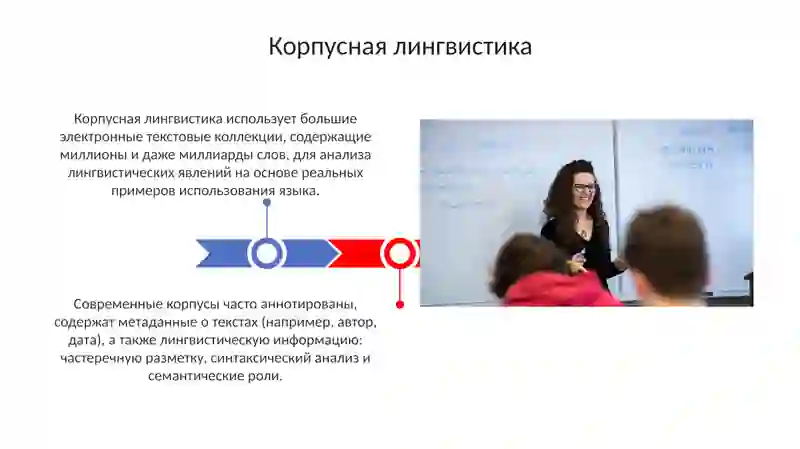 Корпусная лингвистика

Корпусная лингвистика использует большие электронные текстовые коллекции, содержащие миллионы и даже миллиарды слов, для анализа лингвистических явлений на основе реальных примеров использования языка.

Современные корпусы часто аннотированы, содержат метаданные о текстах (например, автор, дата), а также лингвистическую информацию: частеречную разметку, синтаксический анализ и семантические роли.